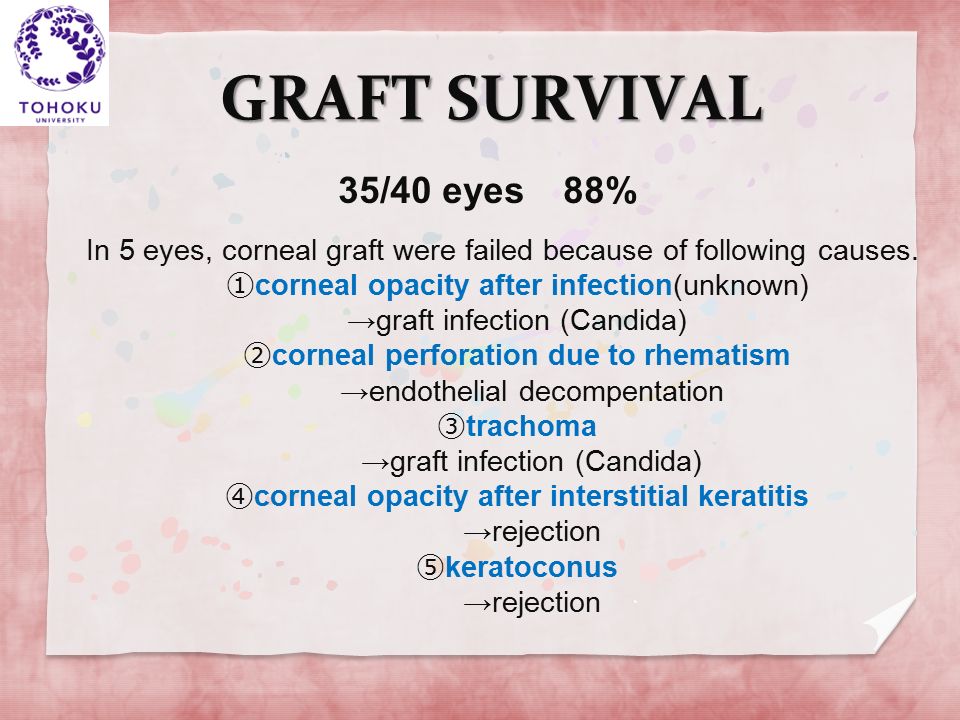 TOHOKU UNIVERSITY

GRAFT SURVIVAL

35/40 eyes 88%

In 5 eyes, corneal graft were failed because of following causes.
①corneal opacity after infection(unknown)
→graft infection (Candida)
②corneal perforation due to rhematism
→endothelial decompentation
③trachoma
→graft infection (Candida)
④corneal opacity after interstitial keratitis
→rejection
⑤keratoconus
→rejection